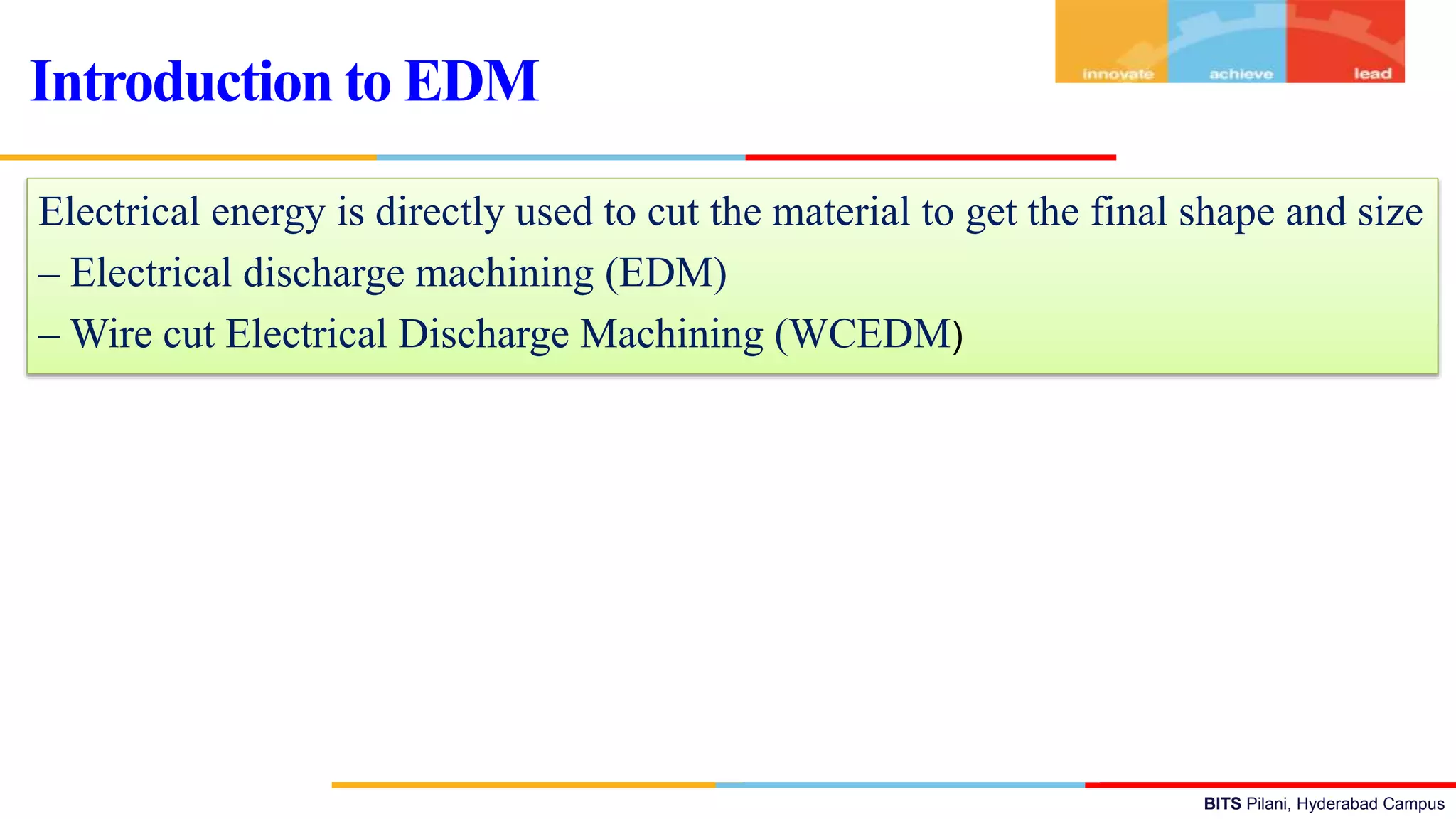 Introduction to EDM

innovate achieve lead

Electrical energy is directly used to cut the material to get the final shape and size
– Electrical discharge machining (EDM)
– Wire cut Electrical Discharge Machining (WCEDM)

BITS Pilani, Hyderabad Campus